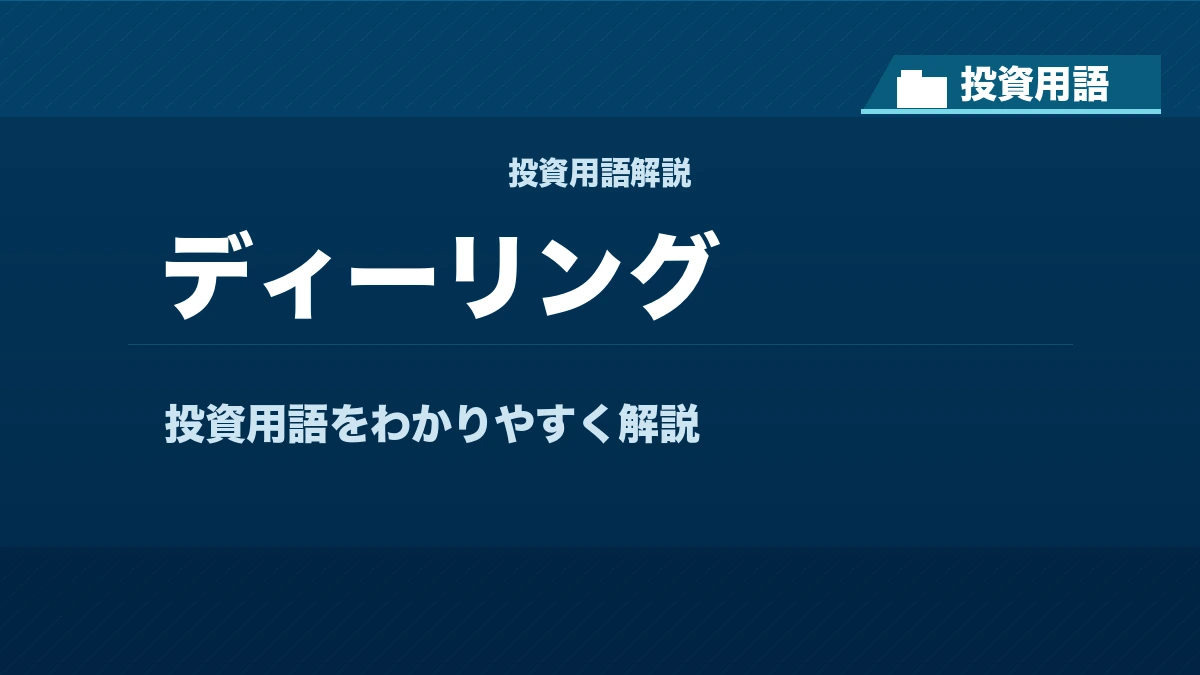 投資用語

投資用語解説

ディーリング

投資用語をわかりやすく解説